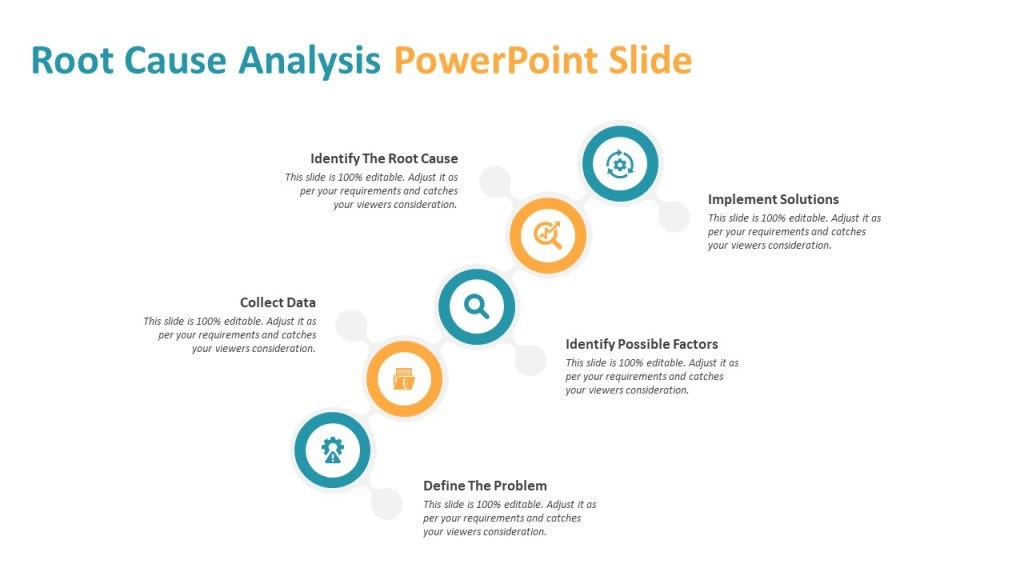 Root Cause Analysis PowerPoint Slide

Identify The Root Cause
This slide is 100% editable. Adjust it as per your requirements and catches your viewers consideration.

Implement Solutions
This slide is 100% editable. Adjust it as per your requirements and catches your viewers consideration.

Collect Data
This slide is 100% editable. Adjust it as per your requirements and catches your viewers consideration.

Identify Possible Factors
This slide is 100% editable. Adjust it as per your requirements and catches your viewers consideration.

Define The Problem
This slide is 100% editable. Adjust it as per your requirements and catches your viewers consideration.